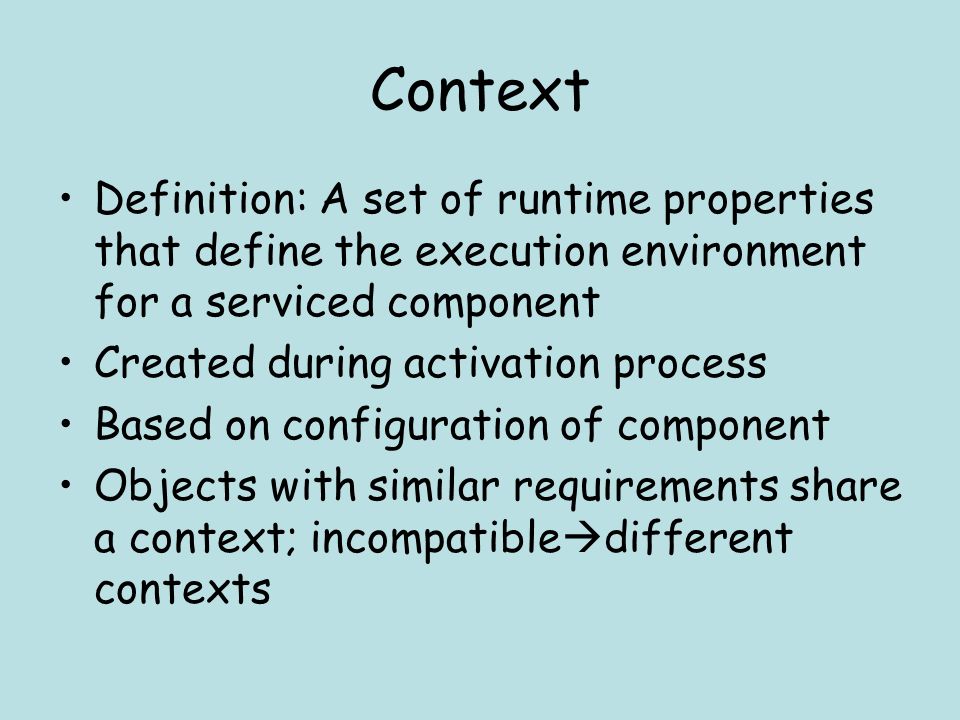 Context

• Definition: A set of runtime properties that define the execution environment for a serviced component
• Created during activation process
• Based on configuration of component
• Objects with similar requirements share a context; incompatible→different contexts